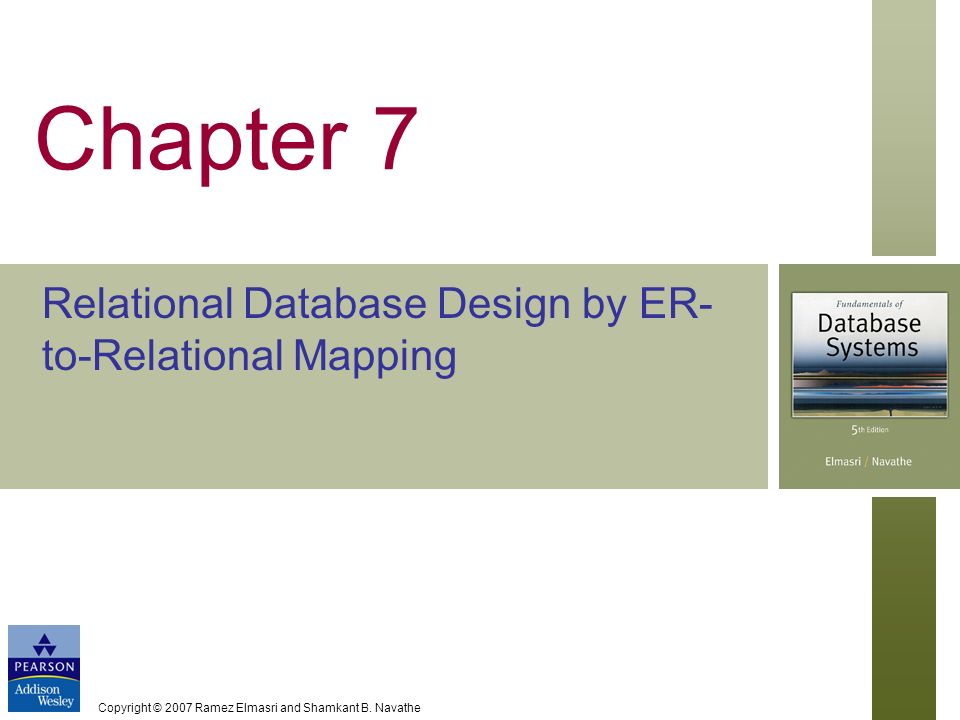 Chapter 7

Relational Database Design by ER-to-Relational Mapping

Fundamentals of
Database Systems

5th Edition

Elmasri / Navathe

PEARSON
Addison Wesley

Copyright © 2007 Ramez Elmasri and Shamkant B. Navathe